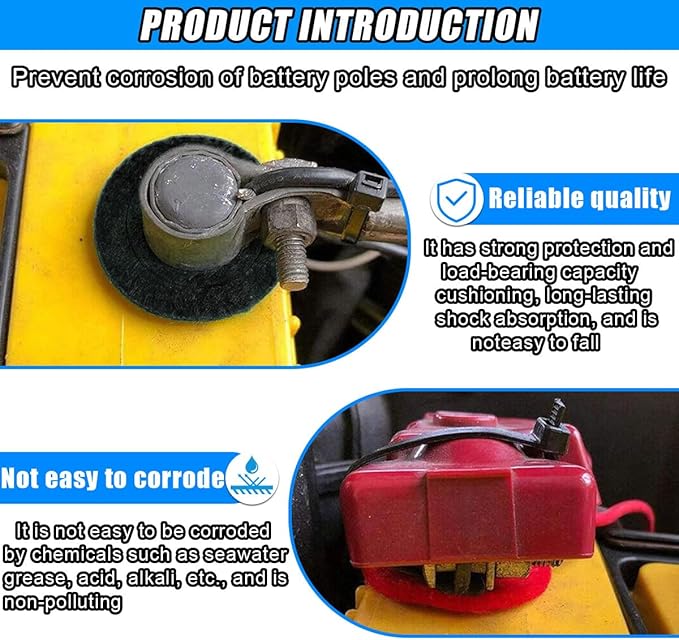 PRODUCT INTRODUCTION

Prevent corrosion of battery poles and prolong battery life

Reliable quality

It has strong protection and load-bearing capacity cushioning, long-lasting shock absorption, and is noteasy to fall

Not easy to corrode

It is not easy to be corroded by chemicals such as seawater grease, acid, alkali, etc., and is non-polluting